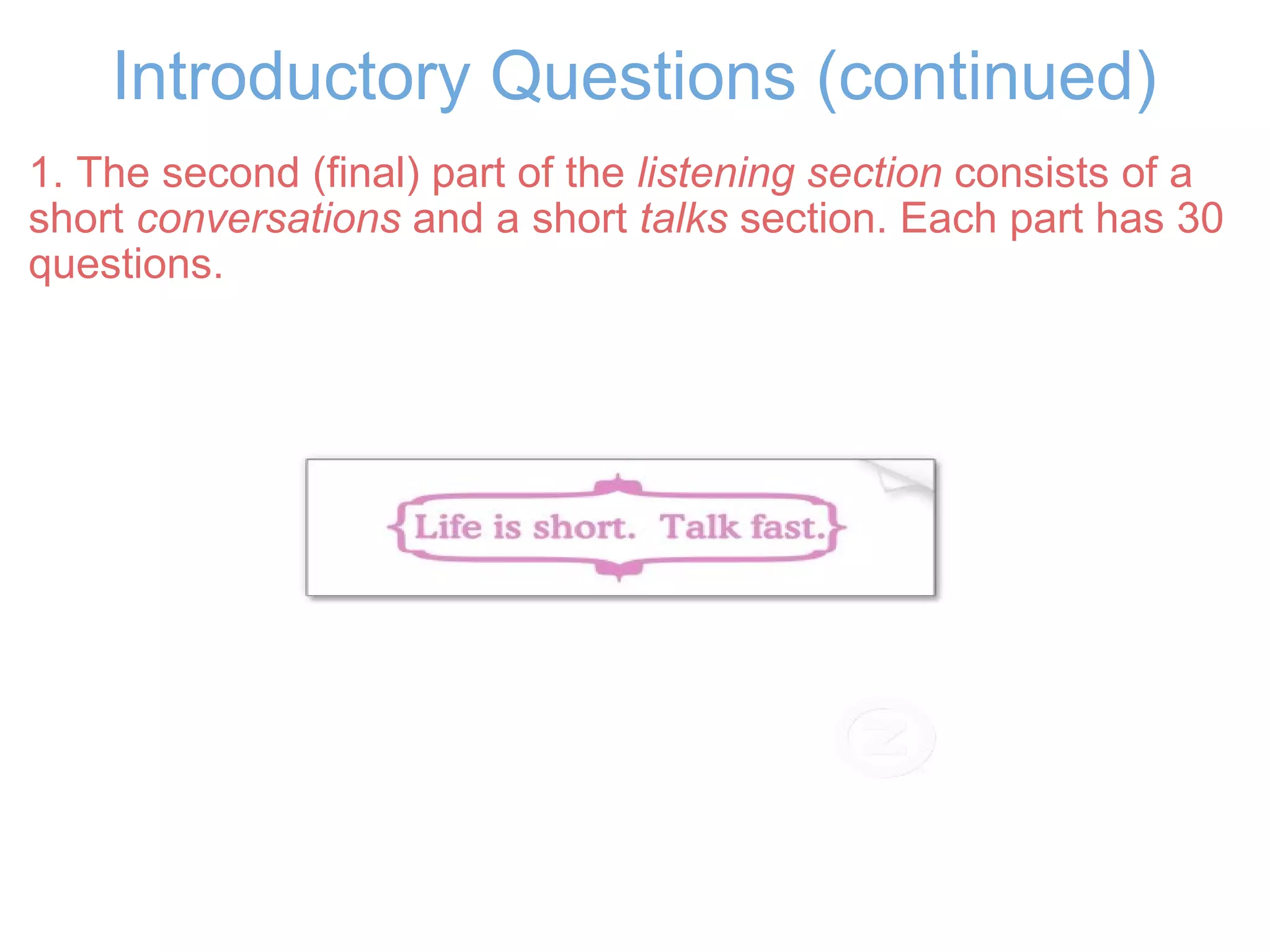 Introductory Questions (continued)

1. The second (final) part of the listening section consists of a short conversations and a short talks section. Each part has 30 questions.

Life is short. Talk fast.